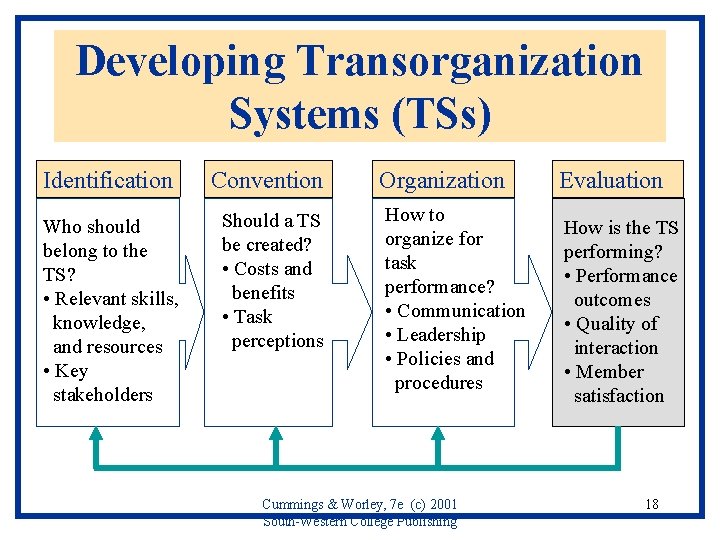 Developing Transorganization Systems (TSs)

Identification

Who should belong to the TS?
• Relevant skills, knowledge, and resources
• Key stakeholders

Convention

Should a TS be created?
• Costs and benefits
• Task perceptions

Organization

How to organize for task performance?
• Communication
• Leadership
• Policies and procedures

Evaluation

How is the TS performing?
• Performance outcomes
• Quality of interaction
• Member satisfaction

Cummings & Worley, 7e (c) 2001
South-Western College Publishing

18